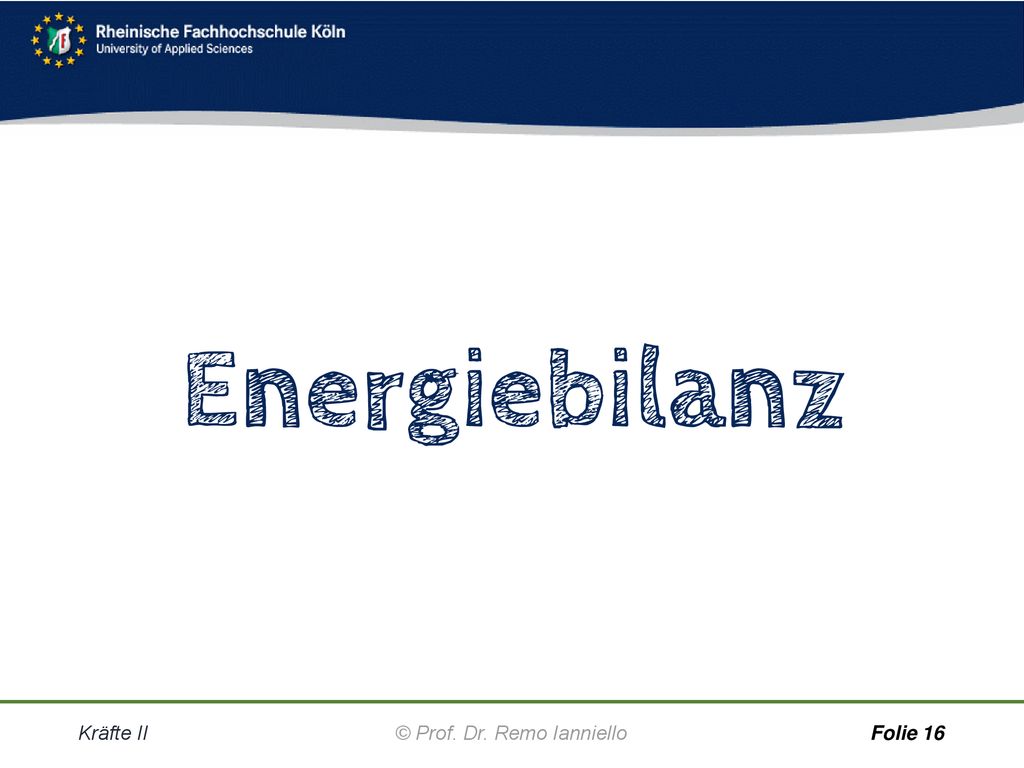 Rheinische Fachhochschule Köln
University of Applied Sciences

Energiebilanz

Kräfte II © Prof. Dr. Remo Ianniello Folie 16